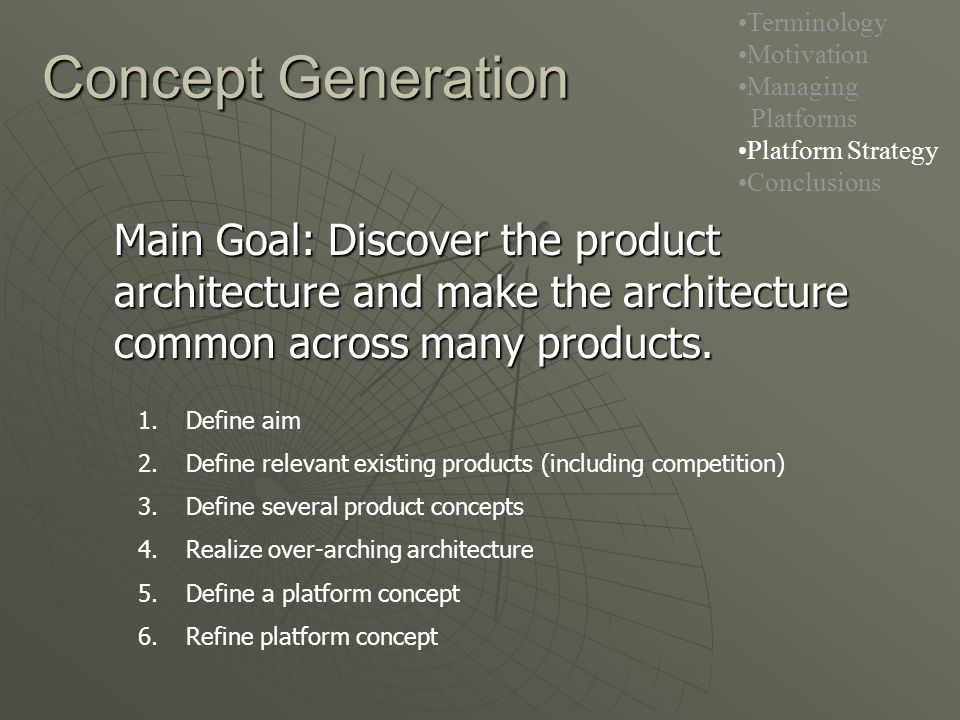 Concept Generation

•Terminology
•Motivation
•Managing Platforms
•Platform Strategy
•Conclusions

Main Goal: Discover the product architecture and make the architecture common across many products.

1. Define aim
2. Define relevant existing products (including competition)
3. Define several product concepts
4. Realize over-arching architecture
5. Define a platform concept
6. Refine platform concept